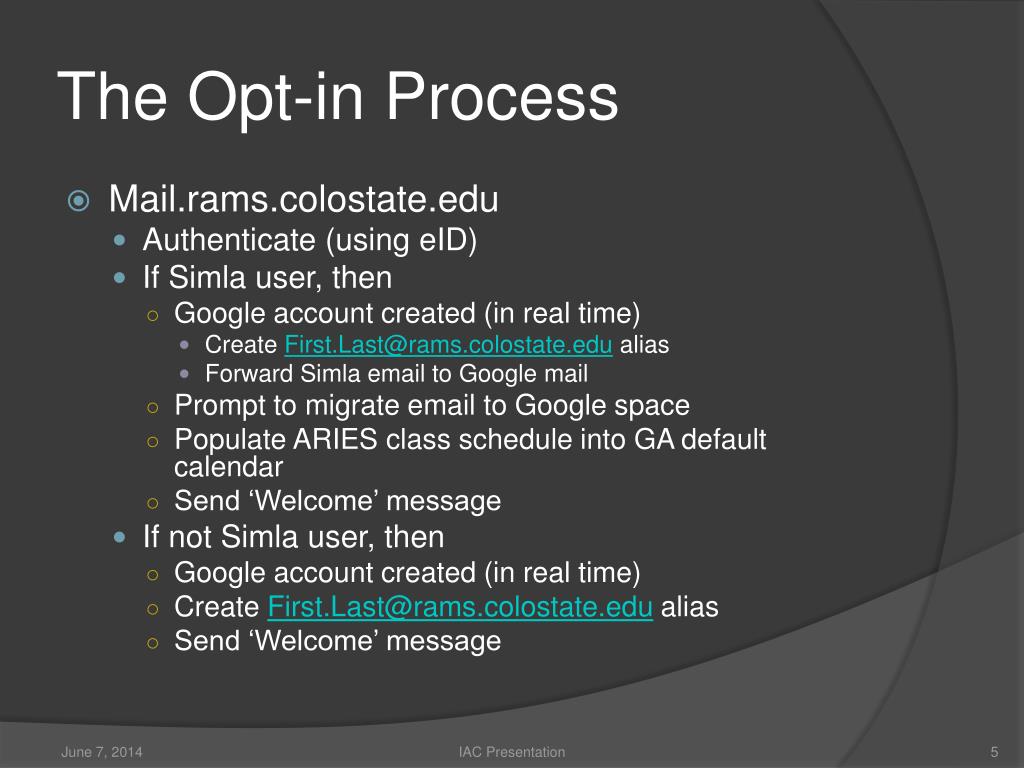 The Opt-in Process

Mail.rams.colostate.edu

Authenticate (using eID)

If Simla user, then

Google account created (in real time)

Create First.Last@rams.colostate.edu alias

Forward Simla email to Google mail

Prompt to migrate email to Google space

Populate ARIES class schedule into GA default calendar

Send ‘Welcome’ message

If not Simla user, then

Google account created (in real time)

Create First.Last@rams.colostate.edu alias

Send ‘Welcome’ message

June 7, 2014

IAC Presentation

5